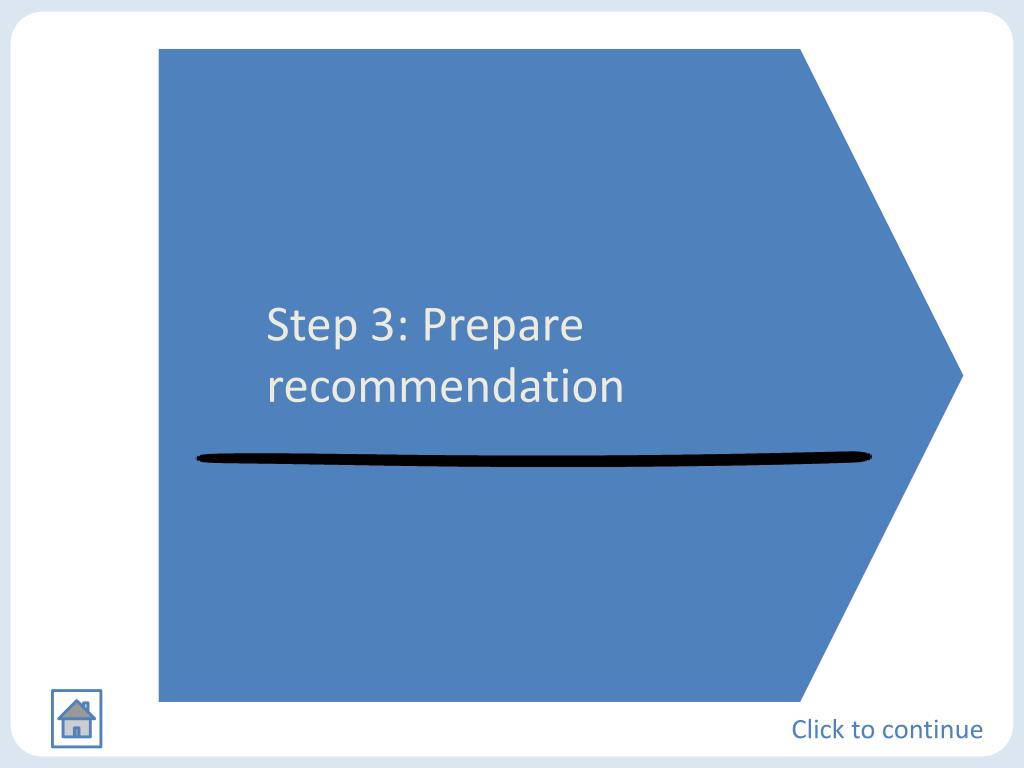 Step 3: Prepare recommendation

Click to continue